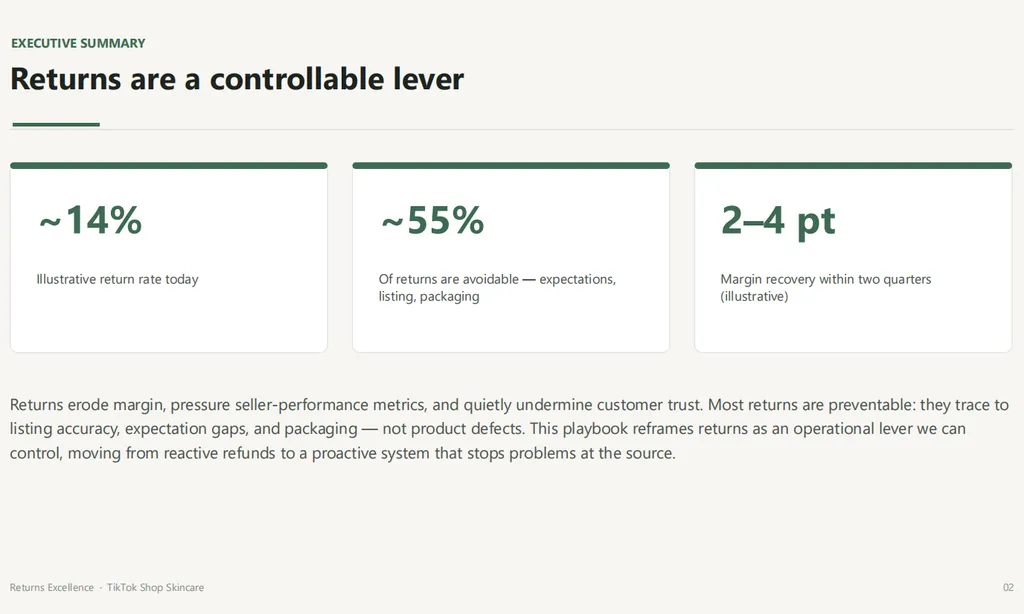 EXECUTIVE SUMMARY

Returns are a controllable lever

~14%

Illustrative return rate today

~55%

Of returns are avoidable — expectations, listing, packaging

2–4 pt

Margin recovery within two quarters (illustrative)

Returns erode margin, pressure seller-performance metrics, and quietly undermine customer trust. Most returns are preventable: they trace to listing accuracy, expectation gaps, and packaging — not product defects. This playbook reframes returns as an operational lever we can control, moving from reactive refunds to a proactive system that stops problems at the source.

Returns Excellence · TikTok Shop Skincare

02